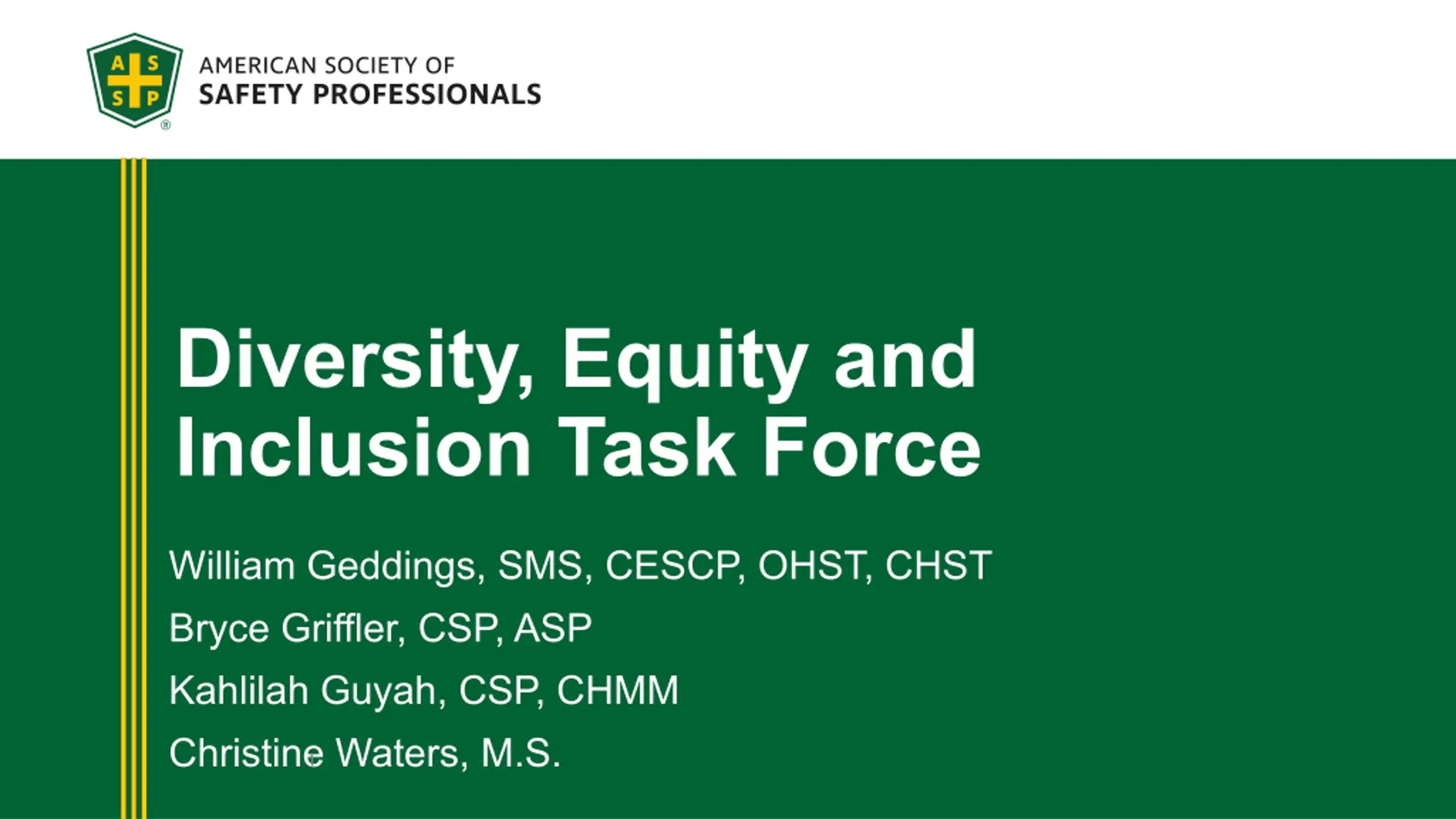 A S S P ®

AMERICAN SOCIETY OF
SAFETY PROFESSIONALS

Diversity, Equity and Inclusion Task Force

William Geddings, SMS, CESCP, OHST, CHST

Bryce Griffler, CSP, ASP

Kahlilah Guyah, CSP, CHMM

Christine Waters, M.S.